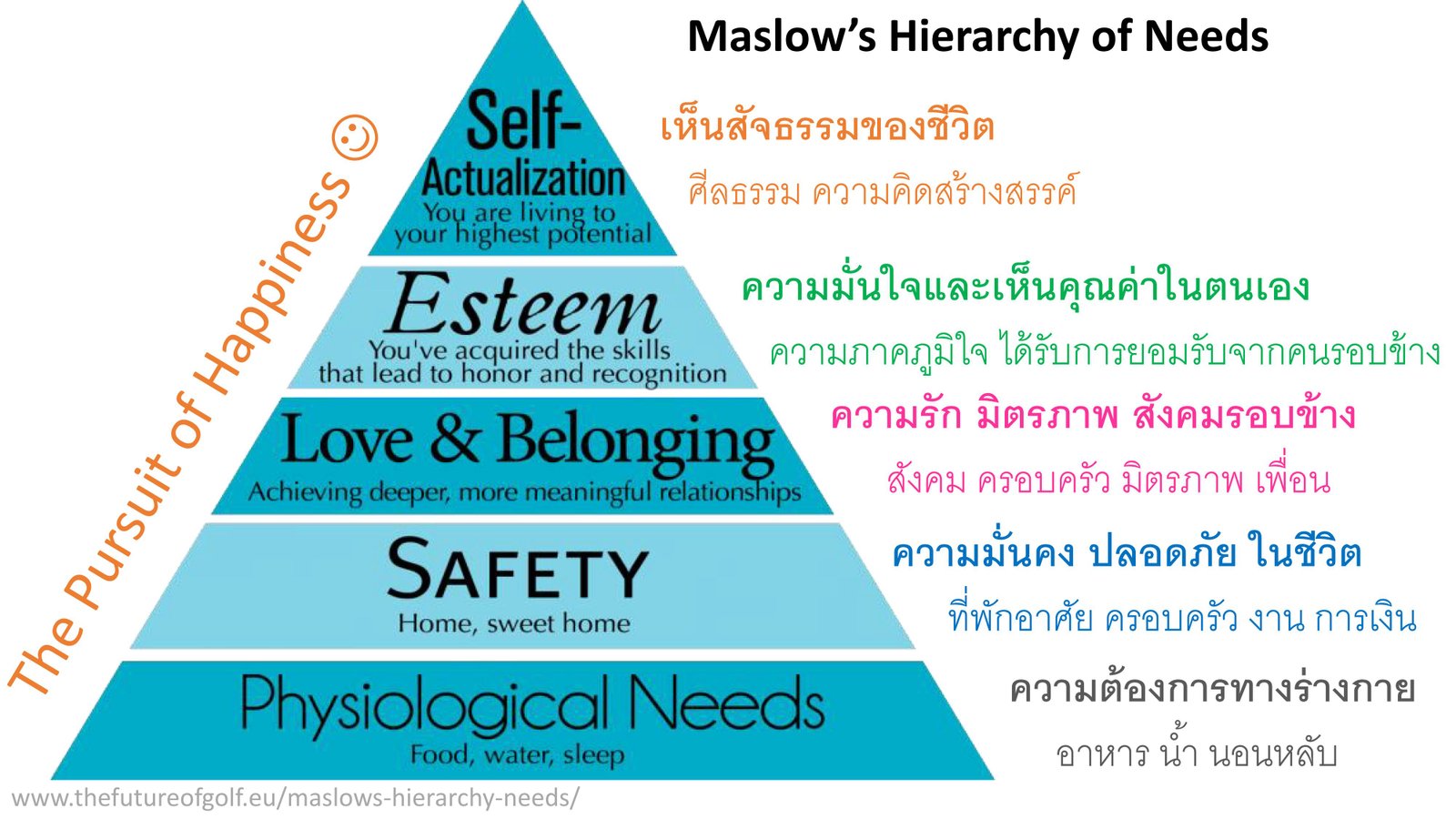 Maslow's Hierarchy of Needs

The Pursuit of Happiness ☺

Self-Actualization
You are living to your highest potential

เห็นสัจธรรมของชีวิต
ศีลธรรม ความคิดสร้างสรรค์

Esteem
You've acquired the skills that lead to honor and recognition

ความมั่นใจและเห็นคุณค่าในตนเอง
ความภาคภูมิใจ ได้รับการยอมรับจากคนรอบข้าง

Love & Belonging
Achieving deeper, more meaningful relationships

ความรัก มิตรภาพ สังคมรอบข้าง
สังคม ครอบครัว มิตรภาพ เพื่อน

SAFETY
Home, sweet home

ความมั่นคง ปลอดภัย ในชีวิต
ที่พักอาศัย ครอบครัว งาน การเงิน

Physiological Needs
Food, water, sleep

ความต้องการทางร่างกาย
อาหาร น้ำ นอนหลับ

www.thefutureofgolf.eu/maslows-hierarchy-needs/